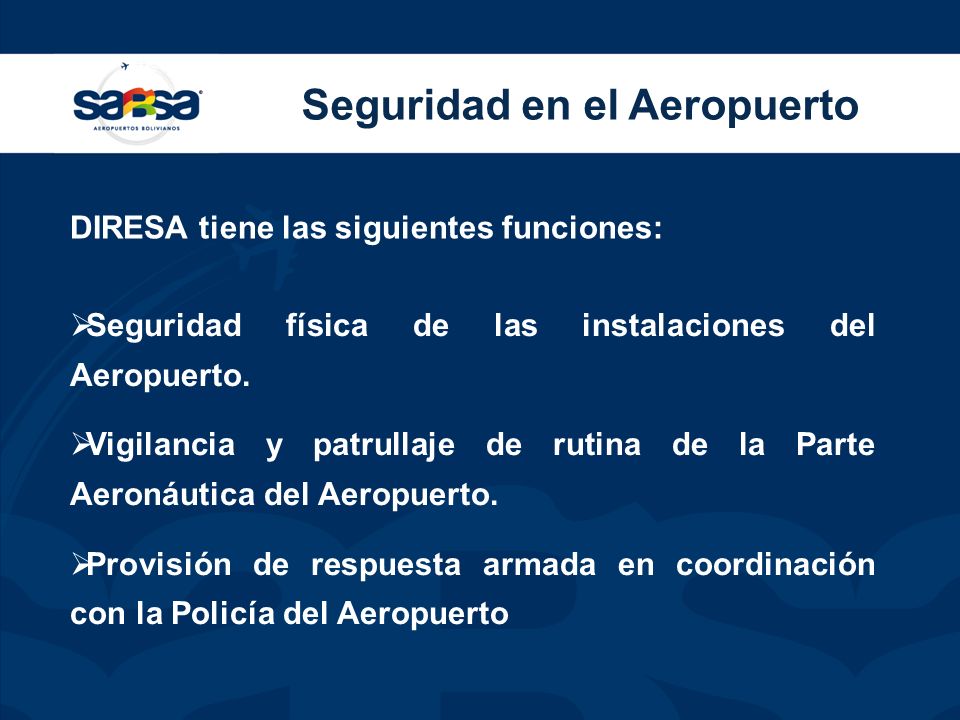 sabsa
AEROPUERTOS BOLIVIANOS

Seguridad en el Aeropuerto

DIRESA tiene las siguientes funciones:

➢Seguridad física de las instalaciones del Aeropuerto.

➢Vigilancia y patrullaje de rutina de la Parte Aeronáutica del Aeropuerto.

➢Provisión de respuesta armada en coordinación con la Policía del Aeropuerto